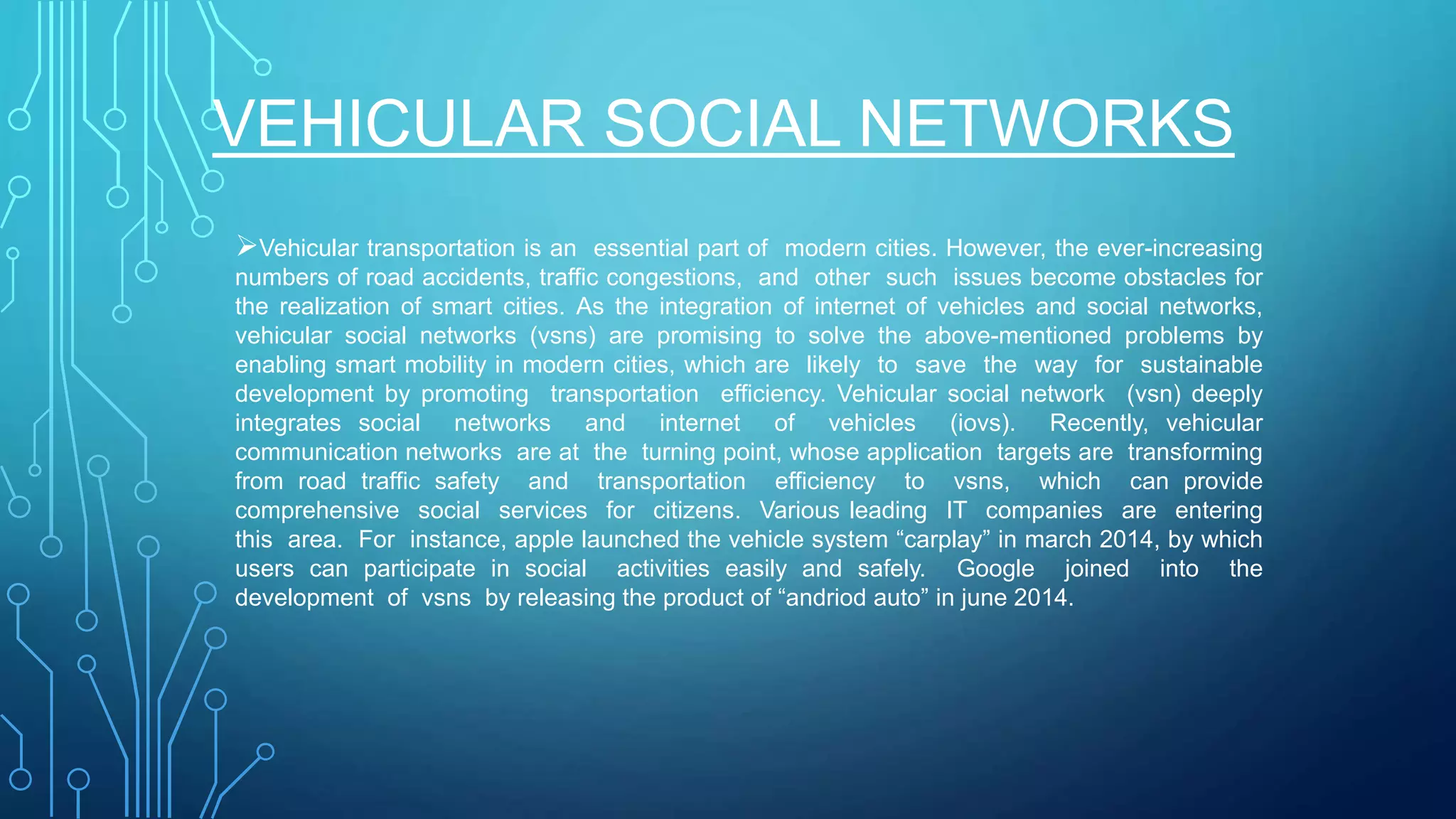 VEHICULAR SOCIAL NETWORKS

➢Vehicular transportation is an essential part of modern cities. However, the ever-increasing numbers of road accidents, traffic congestions, and other such issues become obstacles for the realization of smart cities. As the integration of internet of vehicles and social networks, vehicular social networks (vsns) are promising to solve the above-mentioned problems by enabling smart mobility in modern cities, which are likely to save the way for sustainable development by promoting transportation efficiency. Vehicular social network (vsn) deeply integrates social networks and internet of vehicles (iovs). Recently, vehicular communication networks are at the turning point, whose application targets are transforming from road traffic safety and transportation efficiency to vsns, which can provide comprehensive social services for citizens. Various leading IT companies are entering this area. For instance, apple launched the vehicle system “carplay” in march 2014, by which users can participate in social activities easily and safely. Google joined into the development of vsns by releasing the product of “andriod auto” in june 2014.